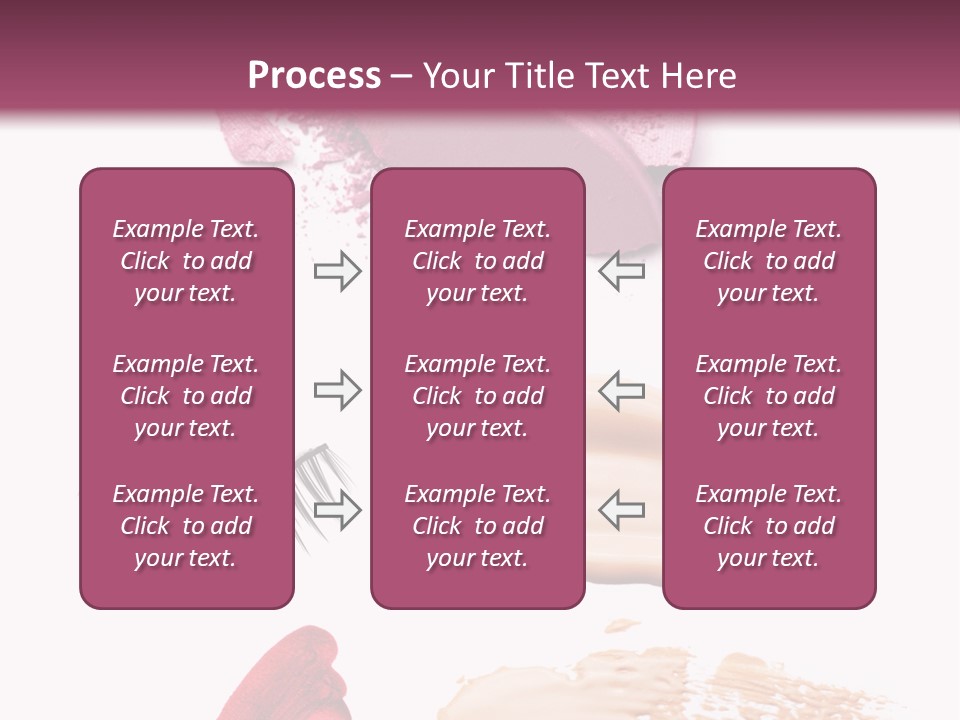 Process – Your Title Text Here

Example Text. Click to add your text.

Example Text. Click to add your text.

Example Text. Click to add your text.

Example Text. Click to add your text.

Example Text. Click to add your text.

Example Text. Click to add your text.

Example Text. Click to add your text.

Example Text. Click to add your text.

Example Text. Click to add your text.